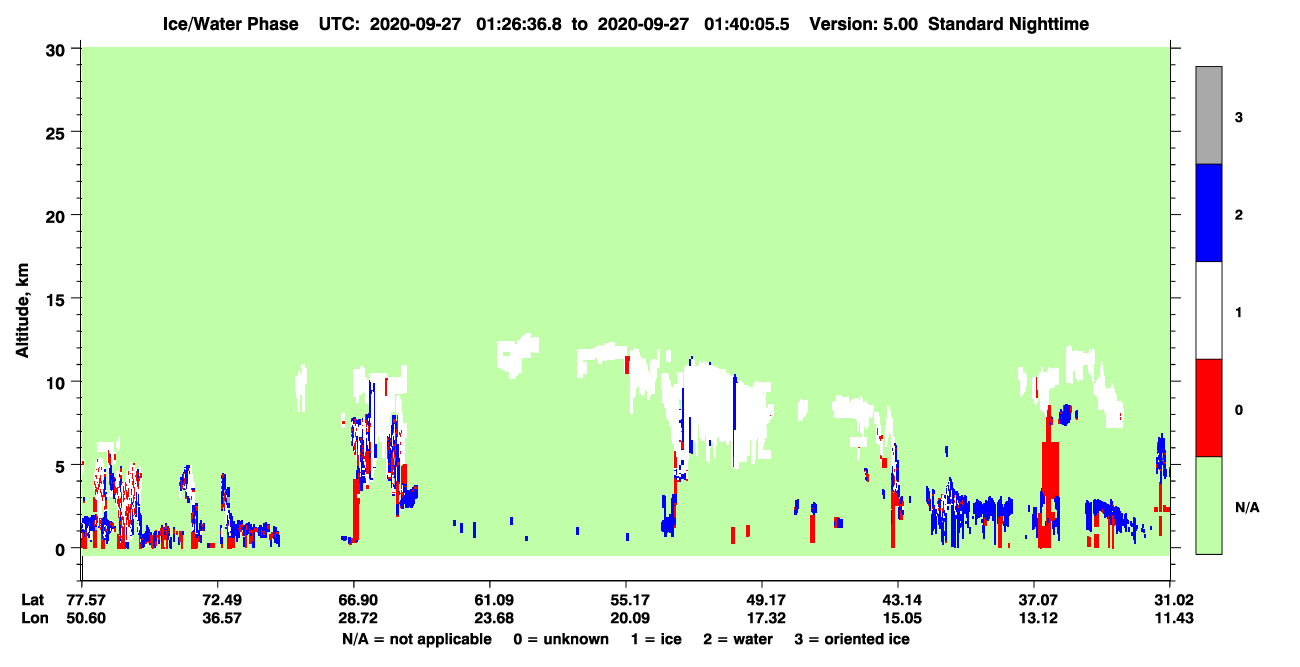 Ice/Water Phase UTC: 2020-09-27 01:26:36.8 to 2020-09-27 01:40:05.5 Version: 5.00 Standard Nighttime

Altitude, km

30
25
20
15
10
5
0

3
2
1
0
N/A

| Lat | 77.57 | 72.49 | 66.90 | 61.09 | 55.17 | 49.17 | 43.14 | 37.07 | 31.02 |
|---|---|---|---|---|---|---|---|---|---|
| Lon | 50.60 | 36.57 | 28.72 | 23.68 | 20.09 | 17.32 | 15.05 | 13.12 | 11.43 |

N/A = not applicable 0 = unknown 1 = ice 2 = water 3 = oriented ice